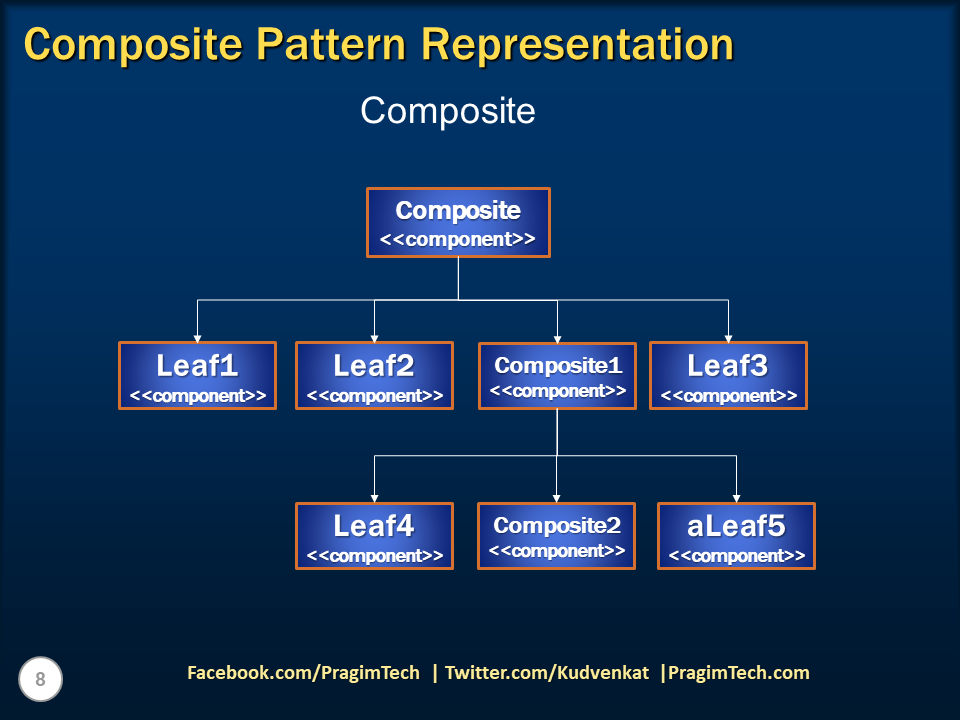 Composite Pattern Representation

Composite

Composite
<<component>>

Leaf1
<<component>>

Leaf2
<<component>>

Composite1
<<component>>

Leaf3
<<component>>

Leaf4
<<component>>

Composite2
<<component>>

aLeaf5
<<component>>

8

Facebook.com/PragimTech | Twitter.com/Kudvenkat |PragimTech.com